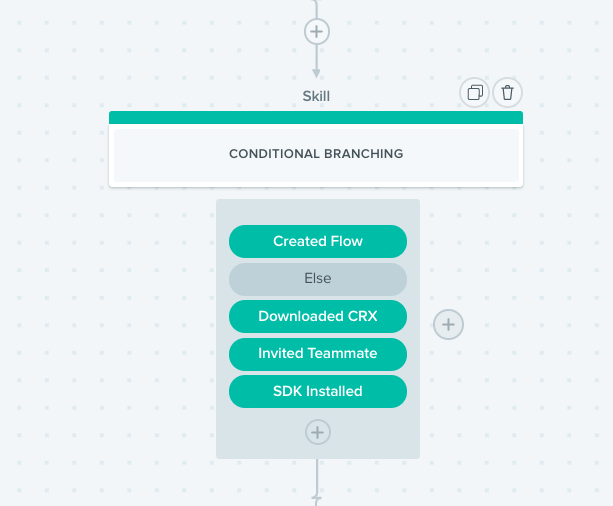 Skill

CONDITIONAL BRANCHING

Created Flow

Else

Downloaded CRX

Invited Teammate

SDK Installed